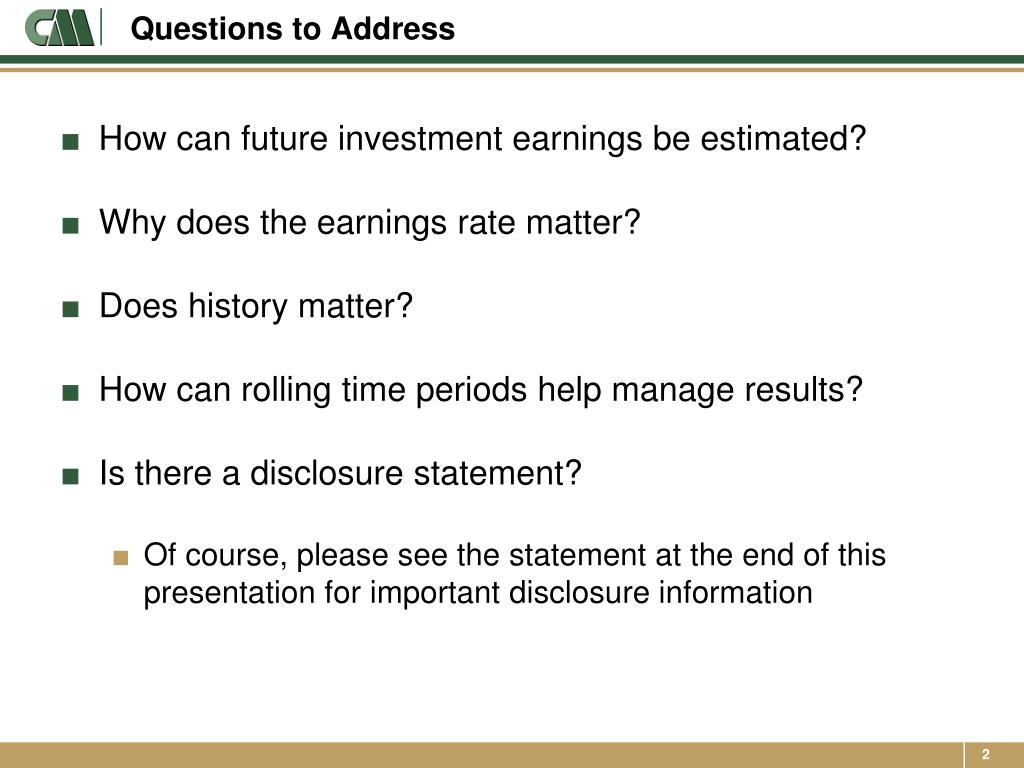 CM

Questions to Address

■ How can future investment earnings be estimated?

■ Why does the earnings rate matter?

■ Does history matter?

■ How can rolling time periods help manage results?

■ Is there a disclosure statement?

■ Of course, please see the statement at the end of this presentation for important disclosure information

2